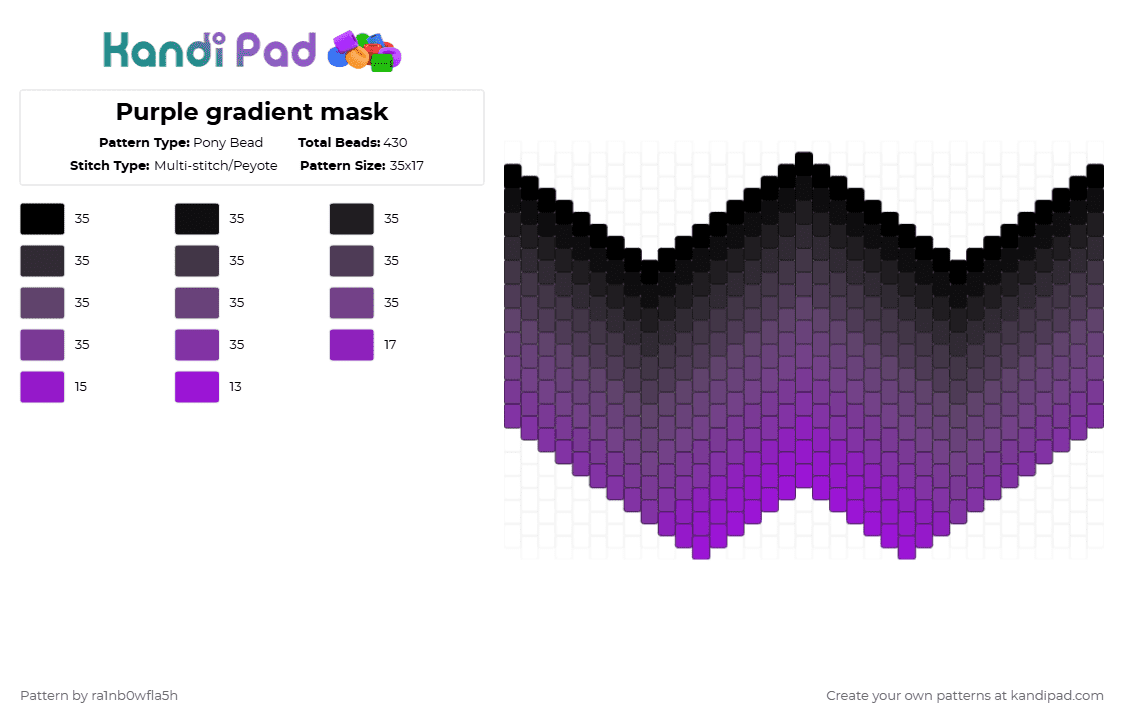 Kandi Pad

Purple gradient mask

Pattern Type: Pony Bead
Total Beads: 430
Stitch Type: Multi-stitch/Peyote
Pattern Size: 35x17

35
35
35
35
35
35
35
35
35
35
35
17
15
13

Pattern by ra1nb0wfla5h

Create your own patterns at kandipad.com